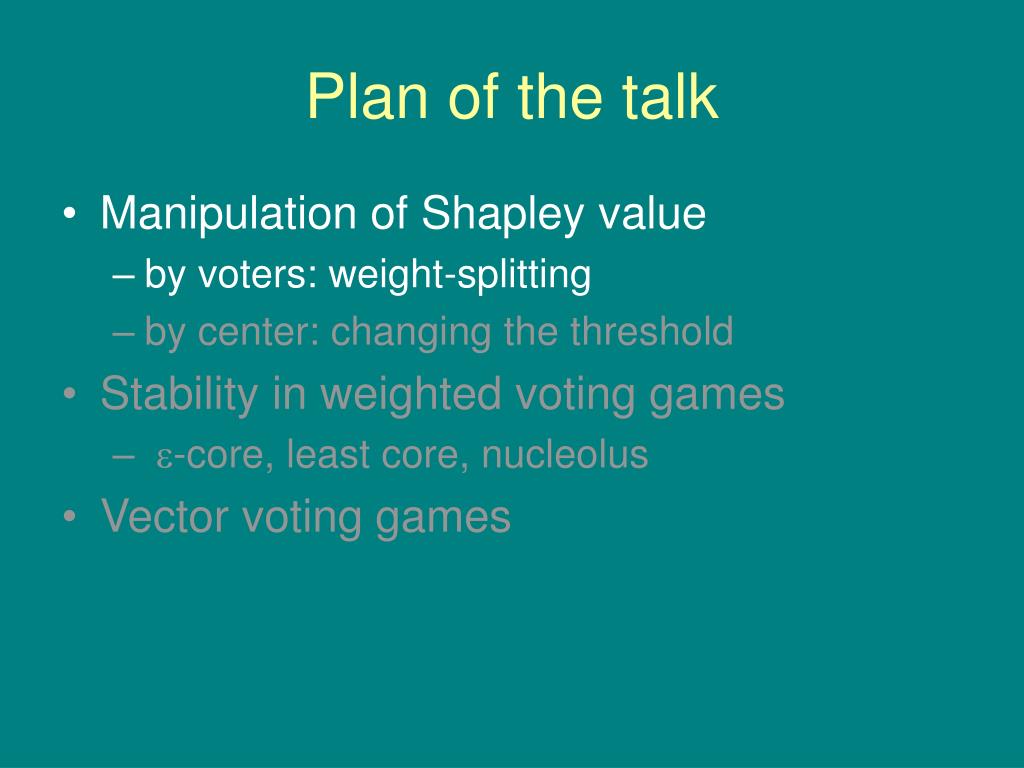 Plan of the talk

• Manipulation of Shapley value
– by voters: weight-splitting
– by center: changing the threshold
• Stability in weighted voting games
– $\varepsilon$-core, least core, nucleolus
• Vector voting games